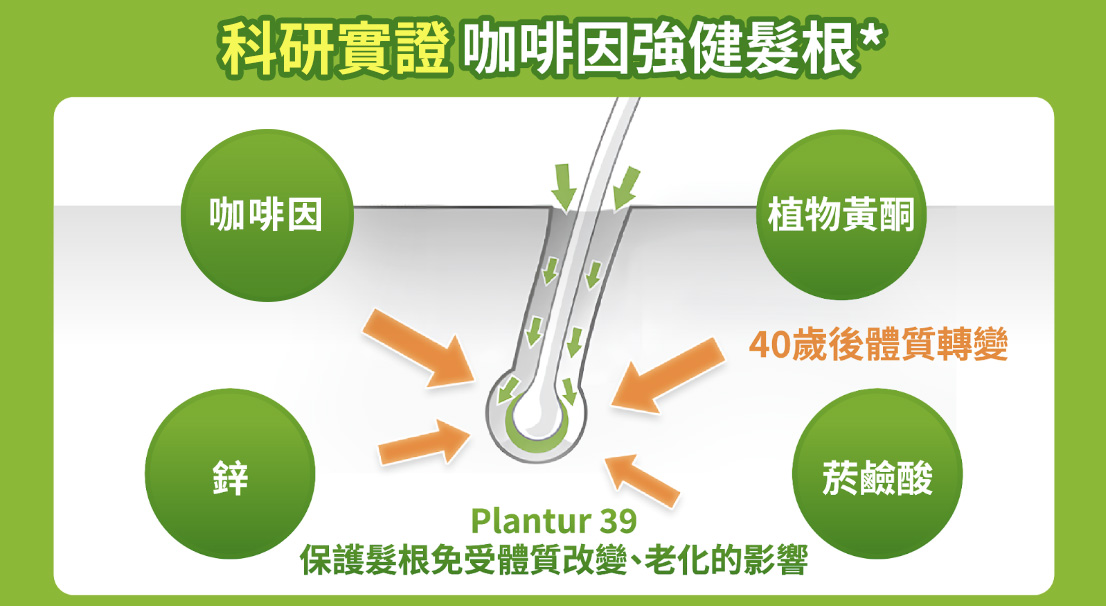 科研實證 咖啡因強健髮根*

咖啡因

植物黃酮

40歲後體質轉變

鋅

菸鹼酸

Plantur 39
保護髮根免受體質改變、老化的影響